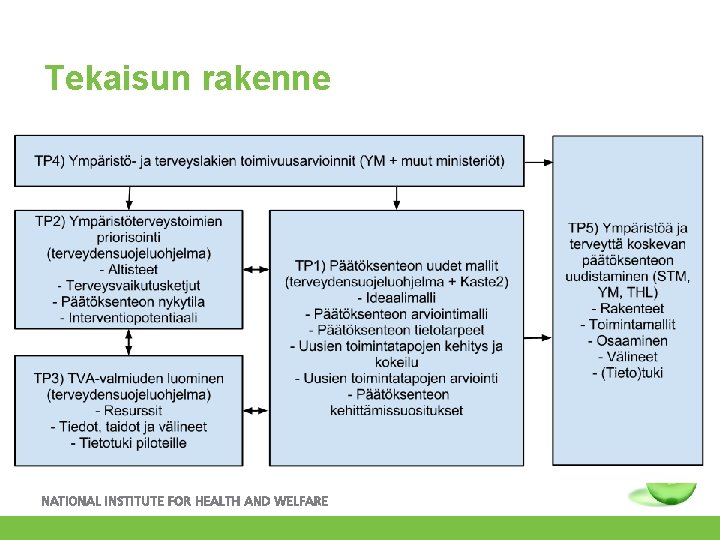 Tekaisun rakenne

TP4) Ympäristö- ja terveyslakien toimivuusarvioinnit (YM + muut ministeriöt)

TP2) Ympäristöterveystoimien priorisointi (terveydensuojeluohjelma)
- Altisteet
- Terveysvaikutusketjut
- Päätöksenteon nykytila
- Interventiopotentiaali

TP3) TVA-valmiuden luominen (terveydensuojeluohjelma)
- Resurssit
- Tiedot, taidot ja välineet
- Tietotuki piloteille

TP1) Päätöksenteon uudet mallit (terveydensuojeluohjelma + Kaste2)
- Ideaalimalli
- Päätöksenteon arviointimalli
- Päätöksenteon tietotarpeet
- Uusien toimintatapojen kehitys ja kokeilu
- Uusien toimintatapojen arviointi
- Päätöksenteon kehittämissuositukset

TP5) Ympäristöä ja terveyttä koskevan päätöksenteon uudistaminen (STM, YM, THL)
- Rakenteet
- Toimintamallit
- Osaaminen
- Välineet
- (Tieto)tuki

NATIONAL INSTITUTE FOR HEALTH AND WELFARE